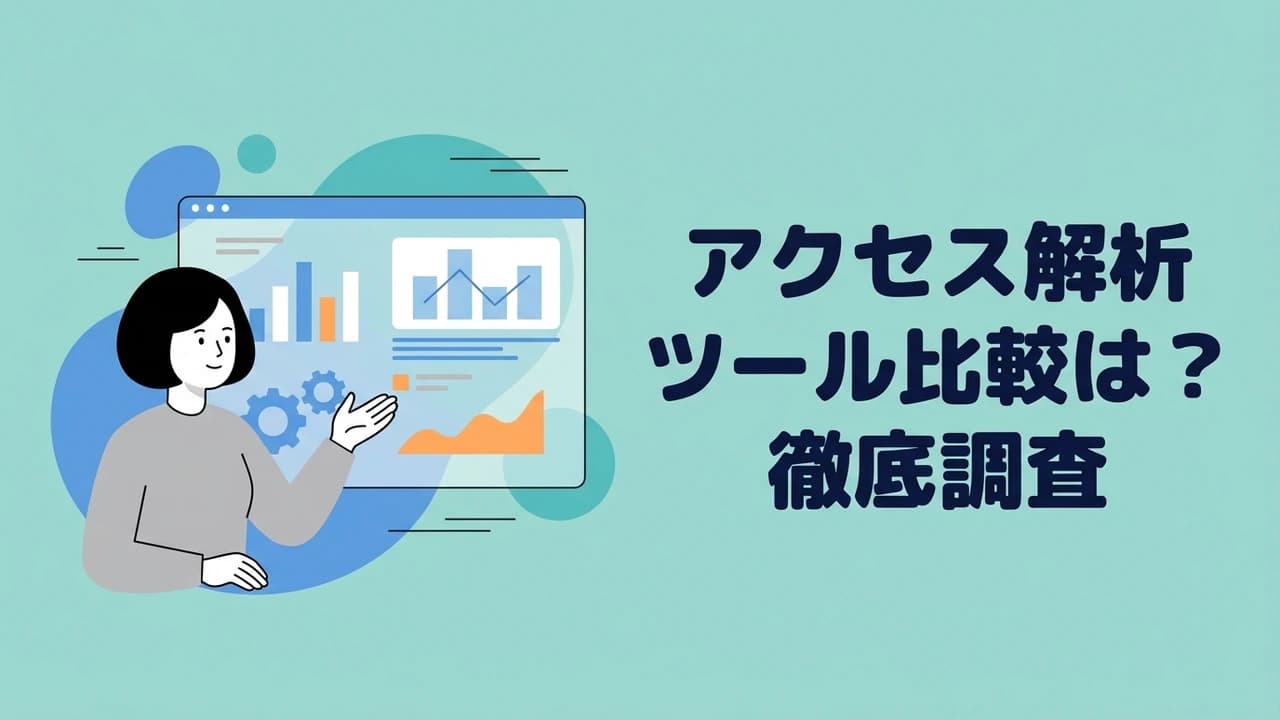 アクセス解析
ツール比較は？
徹底調査